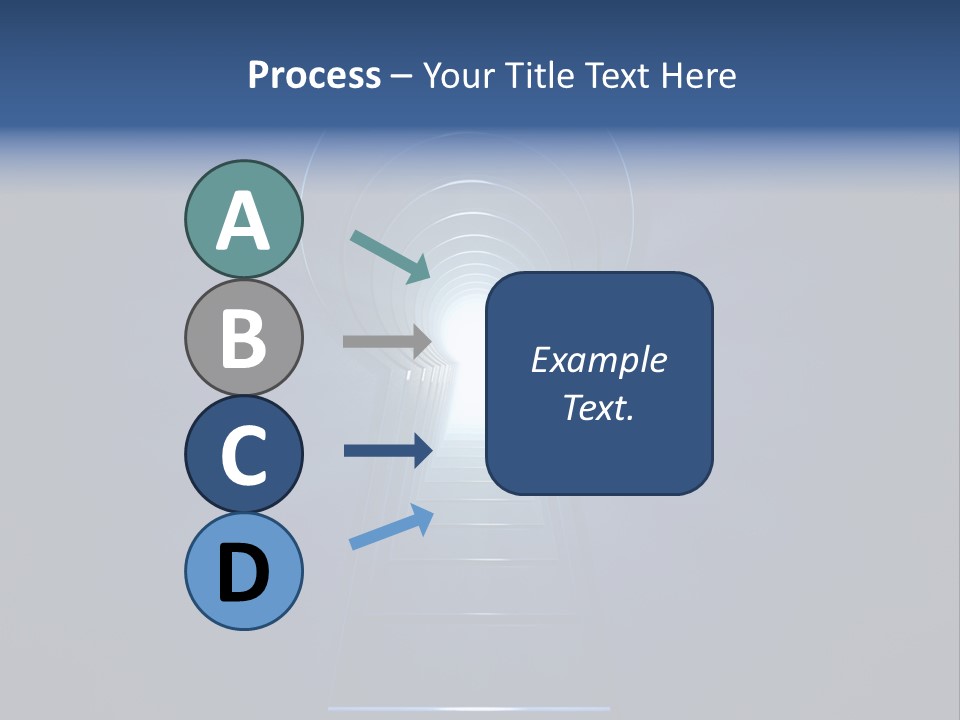 Process – Your Title Text Here

A

B

C

D

Example Text.